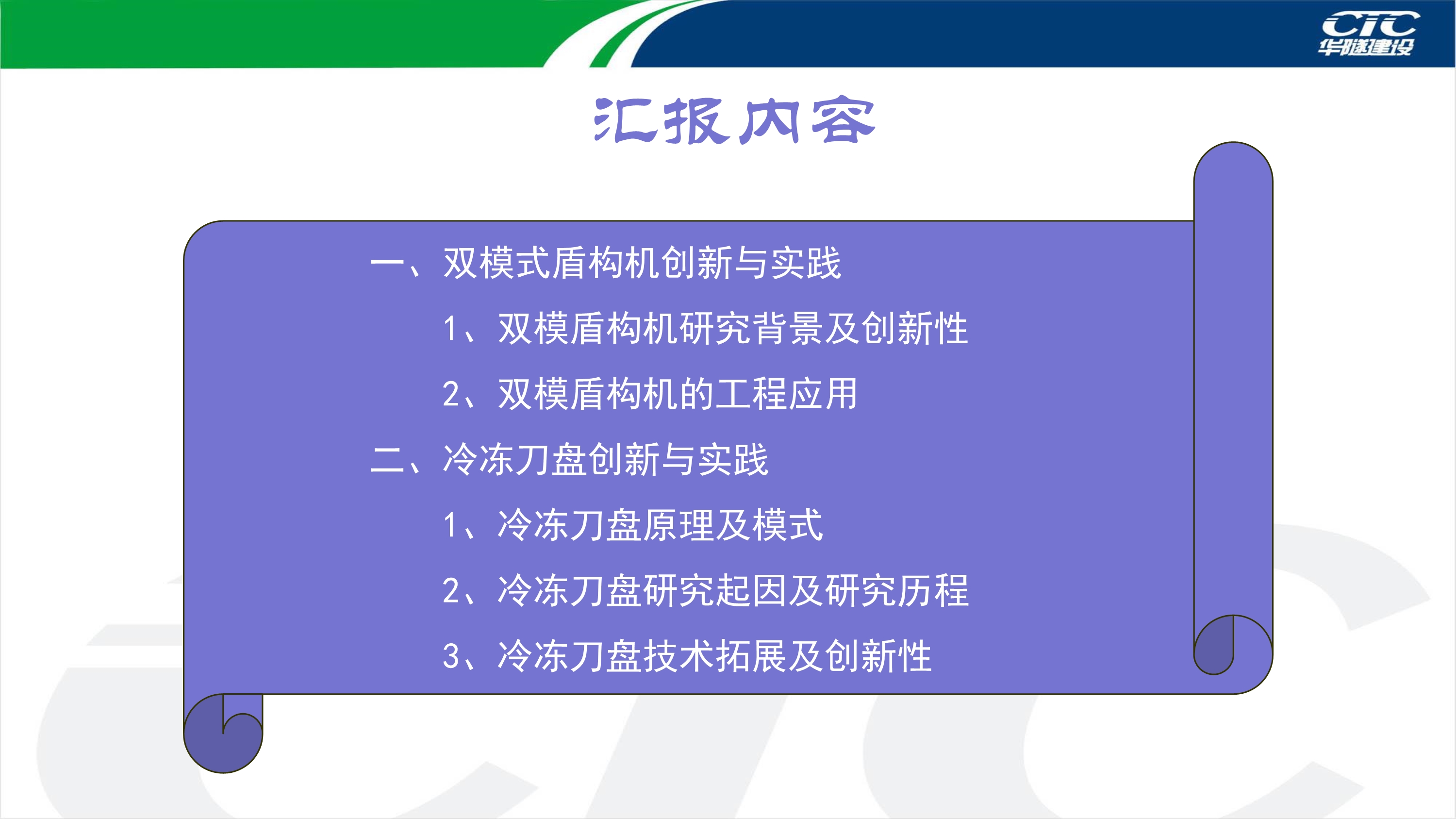 CTC
华隧建设

汇报内容

一、双模式盾构机创新与实践

1、双模盾构机研究背景及创新性

2、双模盾构机的工程应用

二、冷冻刀盘创新与实践

1、冷冻刀盘原理及模式

2、冷冻刀盘研究起因及研究历程

3、冷冻刀盘技术拓展及创新性